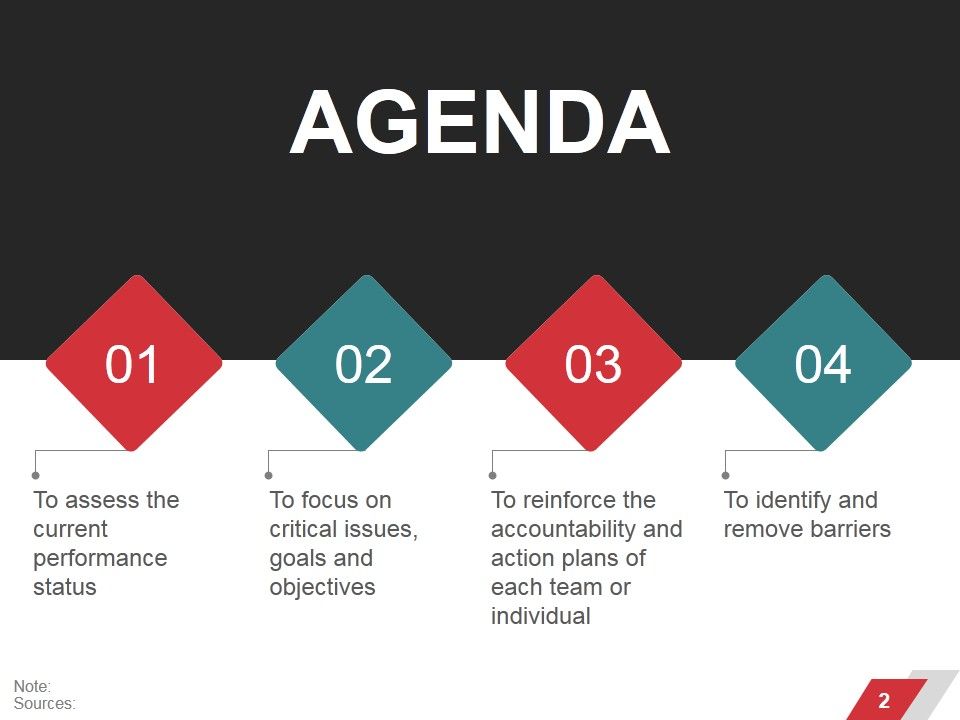 AGENDA

01

To assess the current performance status

02

To focus on critical issues, goals and objectives

03

To reinforce the accountability and action plans of each team or individual

04

To identify and remove barriers

Note:
Sources:

2